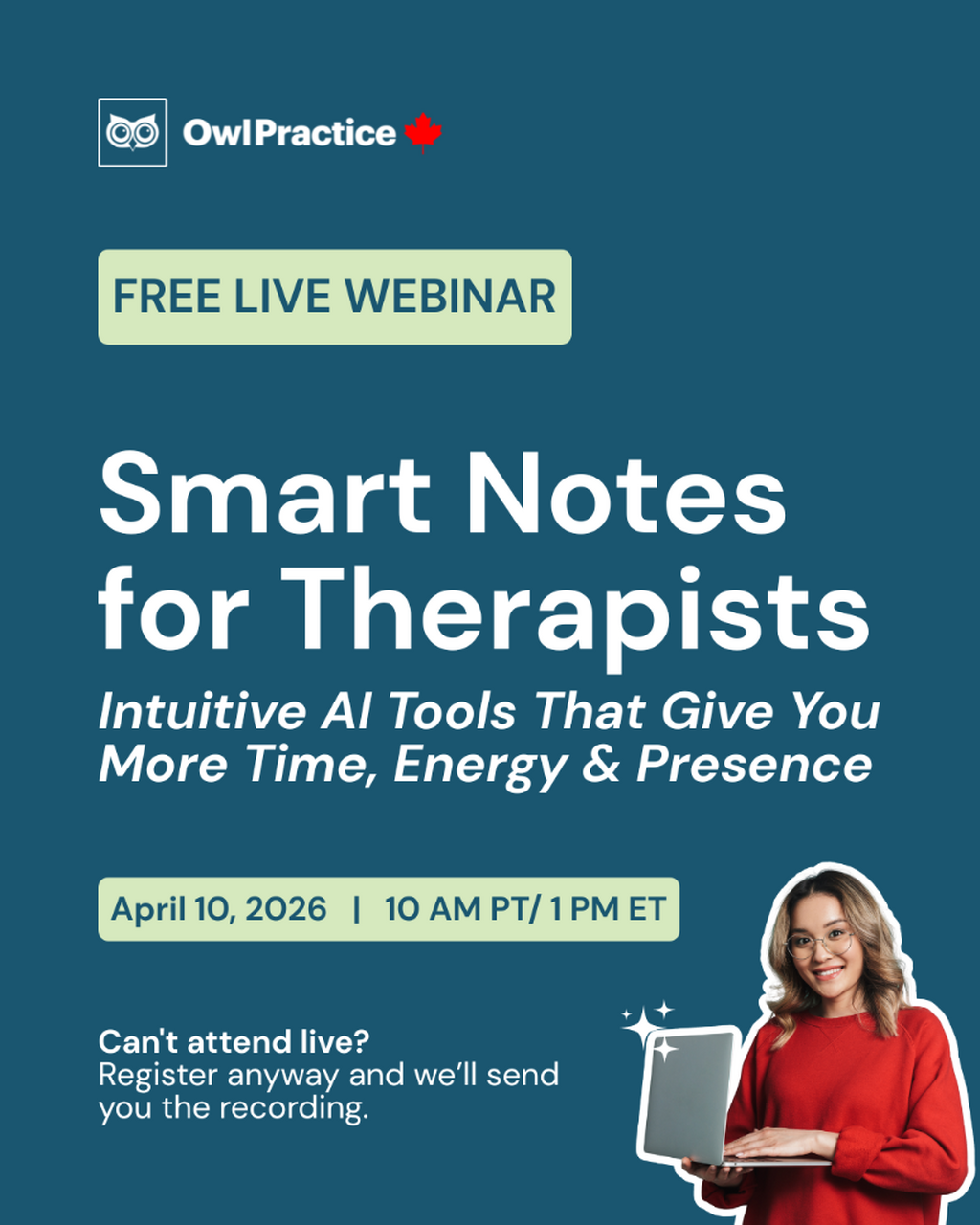 OwlPractice

FREE LIVE WEBINAR

Smart Notes for Therapists

Intuitive AI Tools That Give You More Time, Energy & Presence

April 10, 2026 | 10 AM PT/ 1 PM ET

Can't attend live?
Register anyway and we'll send you the recording.